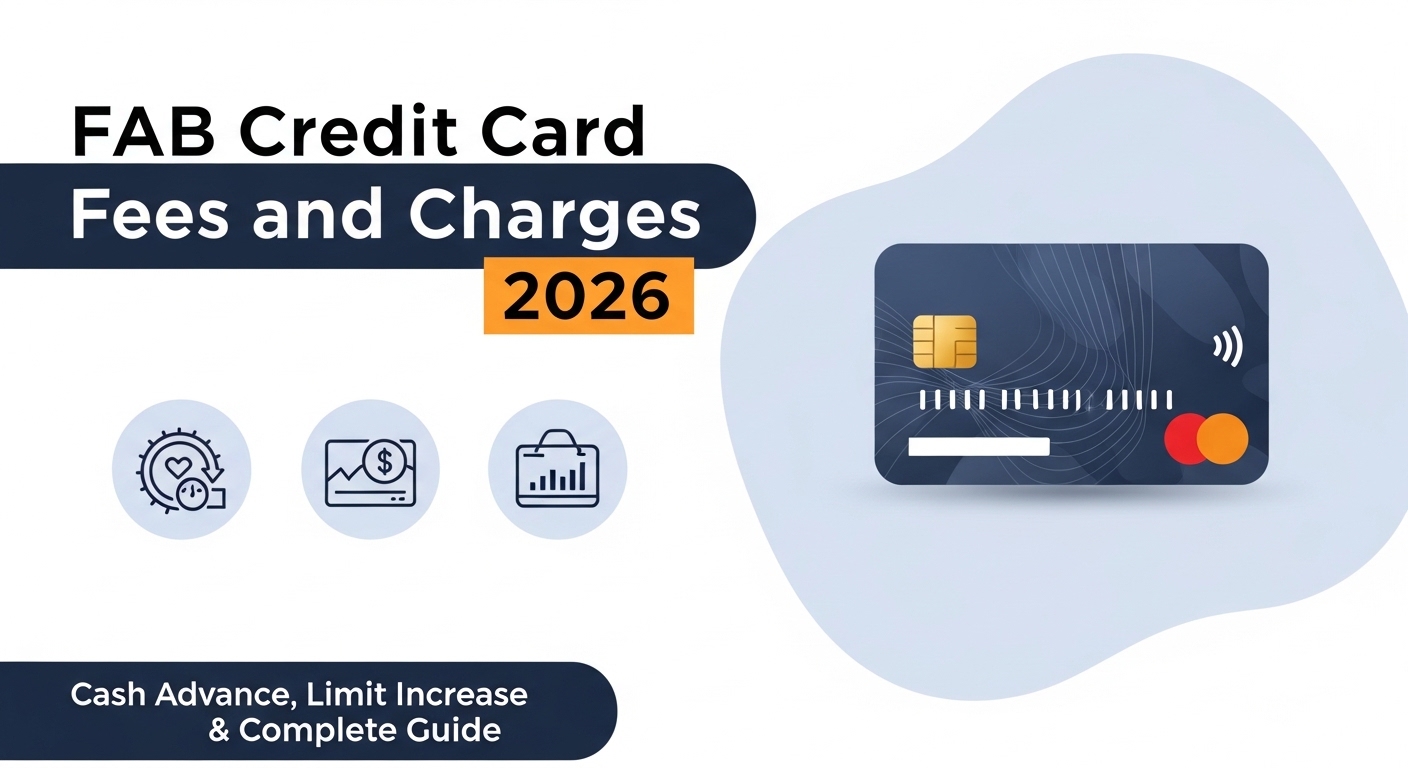 FAB Credit Card
Fees and Charges
2026

Cash Advance, Limit Increase
& Complete Guide